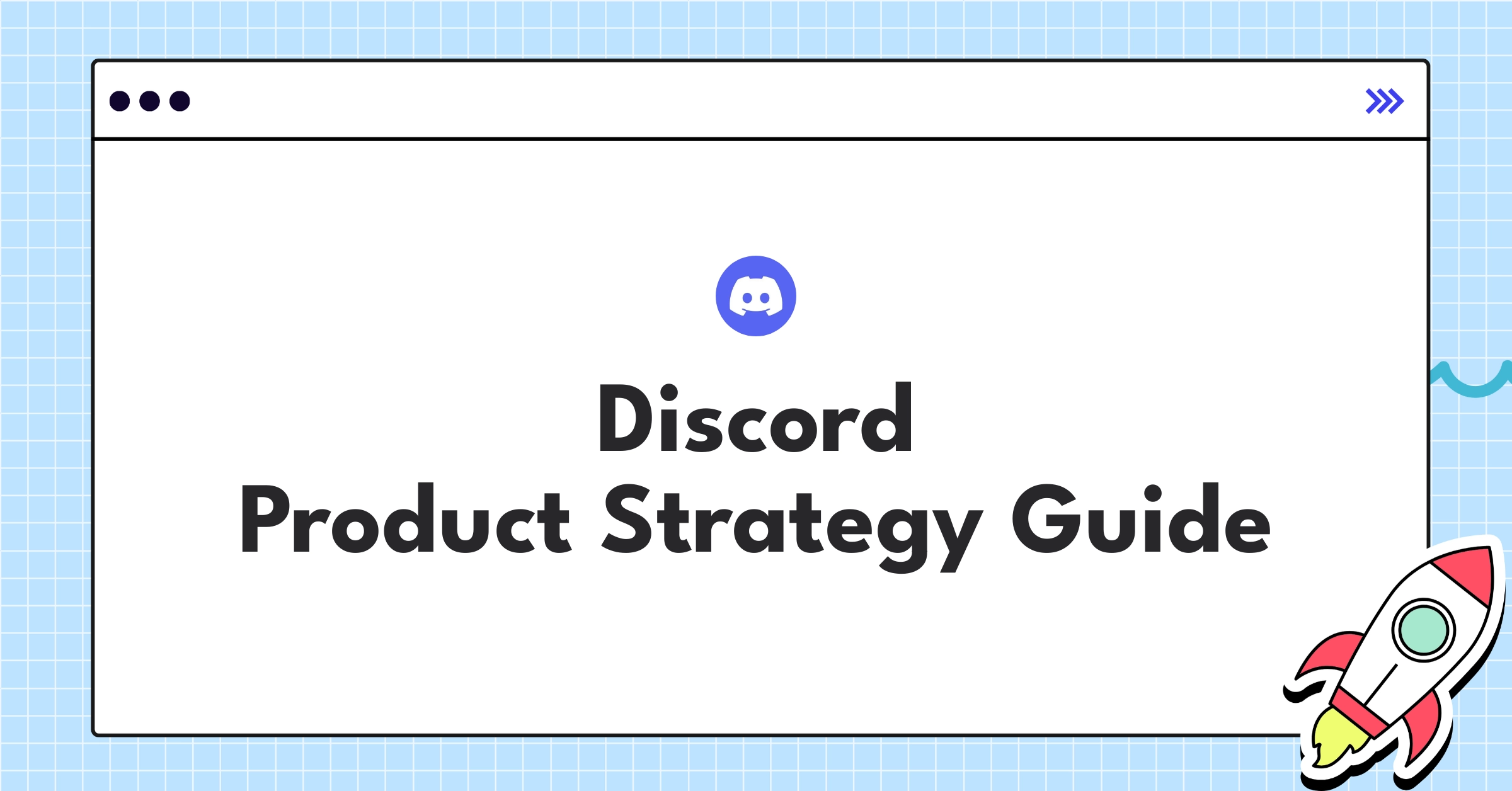 Discord
Product Strategy Guide